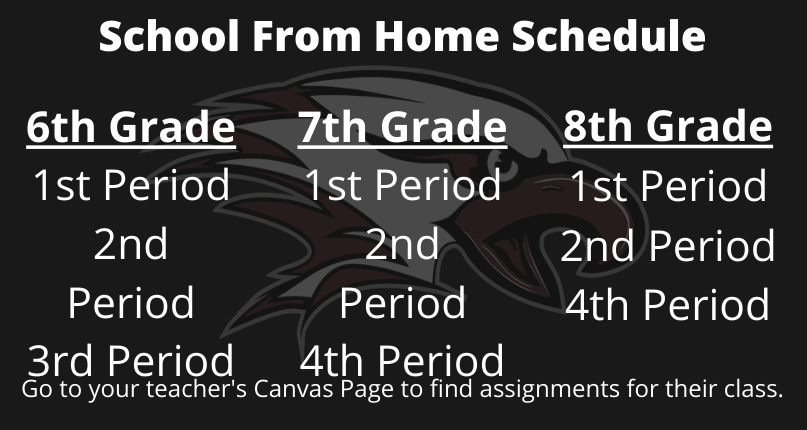 School From Home Schedule

6th Grade
1st Period
2nd Period
3rd Period

7th Grade
1st Period
2nd Period
4th Period

8th Grade
1st Period
2nd Period
4th Period

Go to your teacher's Canvas Page to find assignments for their class.